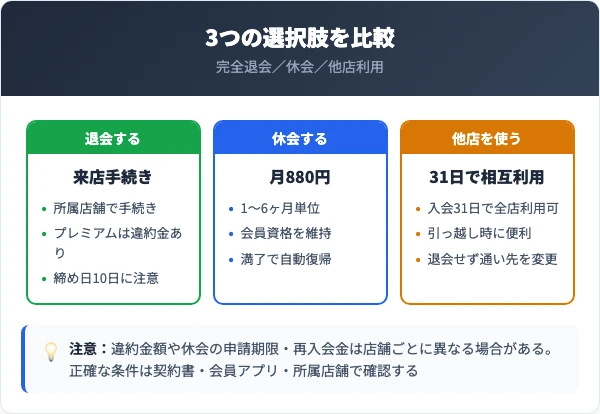 3つの選択肢を比較
完全退会／休会／他店利用

退会する
来店手続き
• 所属店舗で手続き
• プレミアムは違約金あり
• 締め日10日に注意

休会する
月880円
• 1〜6ヶ月単位
• 会員資格を維持
• 満了で自動復帰

他店を使う
31日で相互利用
• 入会31日で全店利用可
• 引っ越し時に便利
• 退会せず通い先を変更

注意：違約金額や休会の申請期限・再入会金は店舗ごとに異なる場合がある。正確な条件は契約書・会員アプリ・所属店舗で確認する